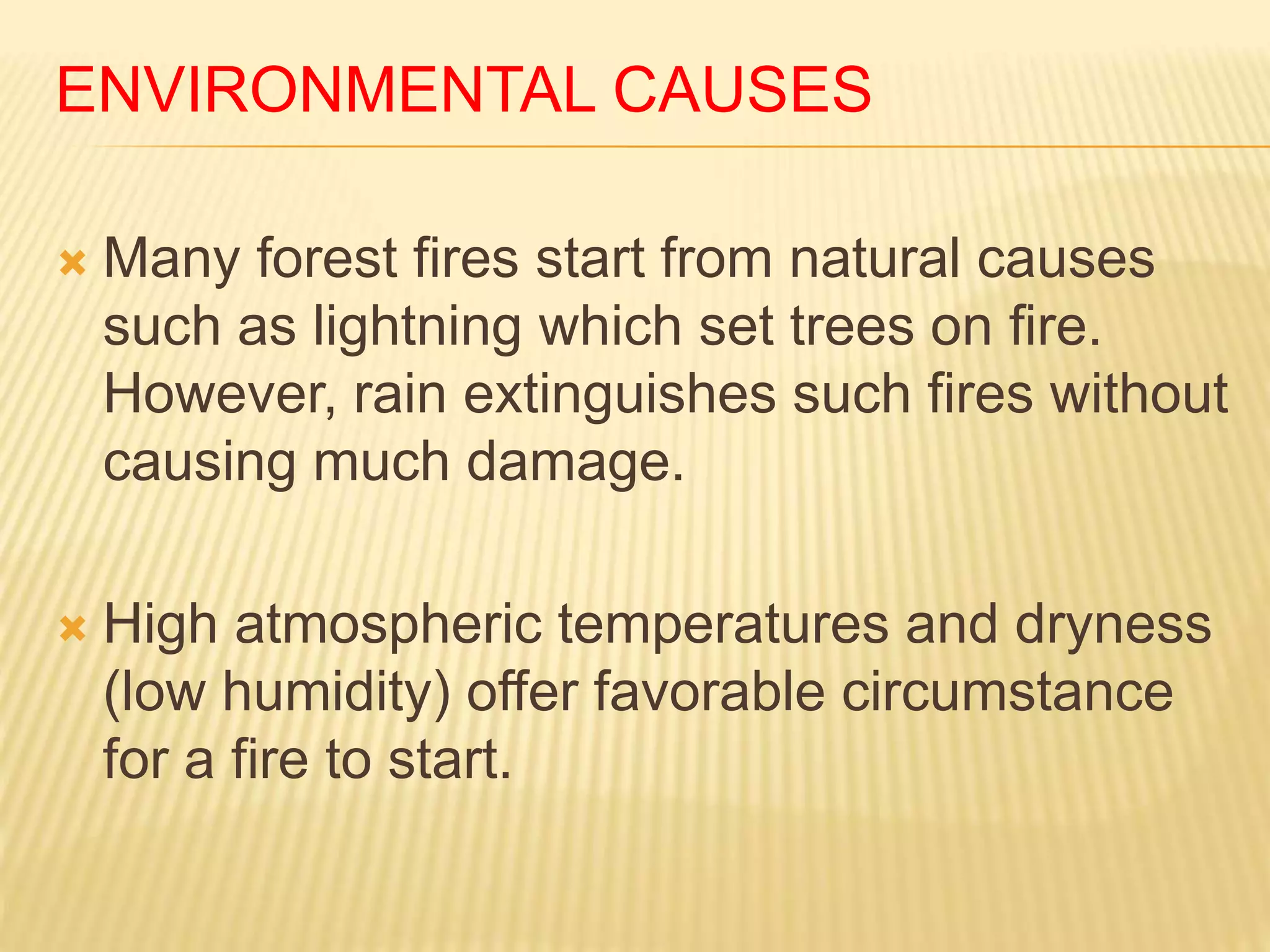 ENVIRONMENTAL CAUSES

Many forest fires start from natural causes such as lightning which set trees on fire. However, rain extinguishes such fires without causing much damage.

High atmospheric temperatures and dryness (low humidity) offer favorable circumstance for a fire to start.